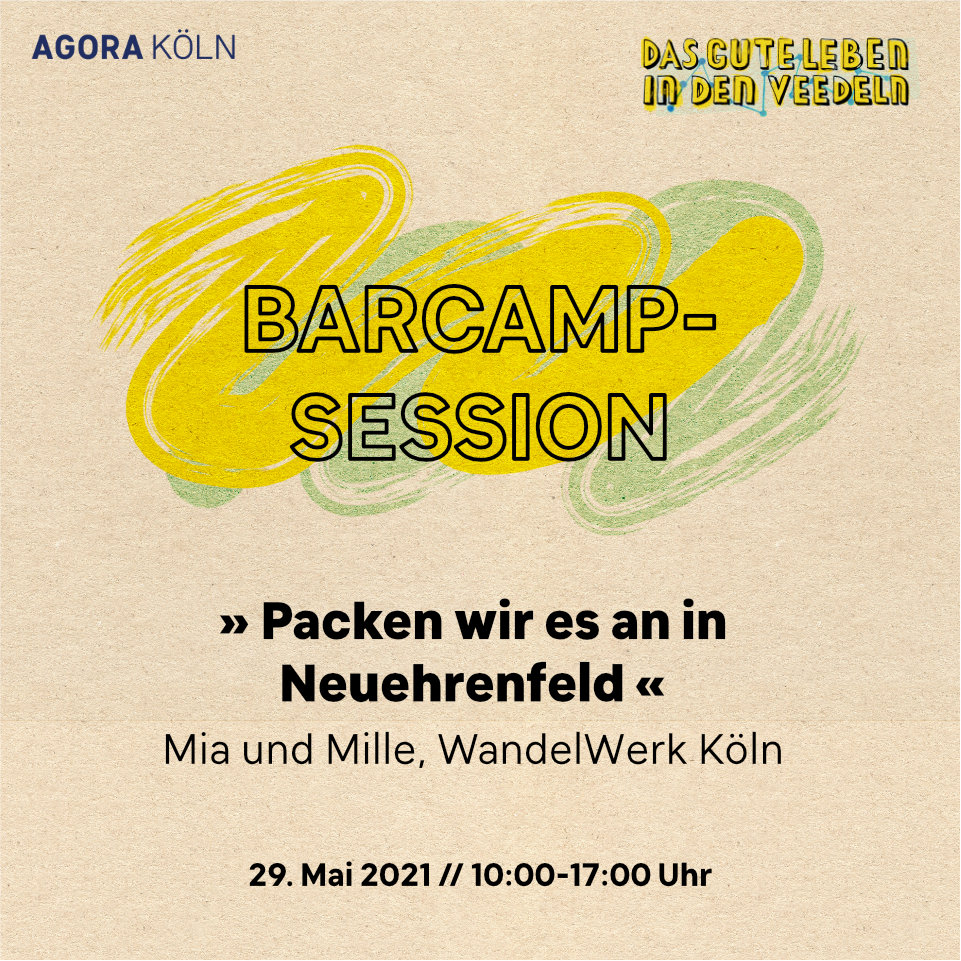 AGORA KÖLN

DAS GUTE LEBEN IN DEN VEEDELN

BARCAMP-SESSION

» Packen wir es an in Neuehrenfeld «

Mia und Mille, WandelWerk Köln

29. Mai 2021 // 10:00-17:00 Uhr